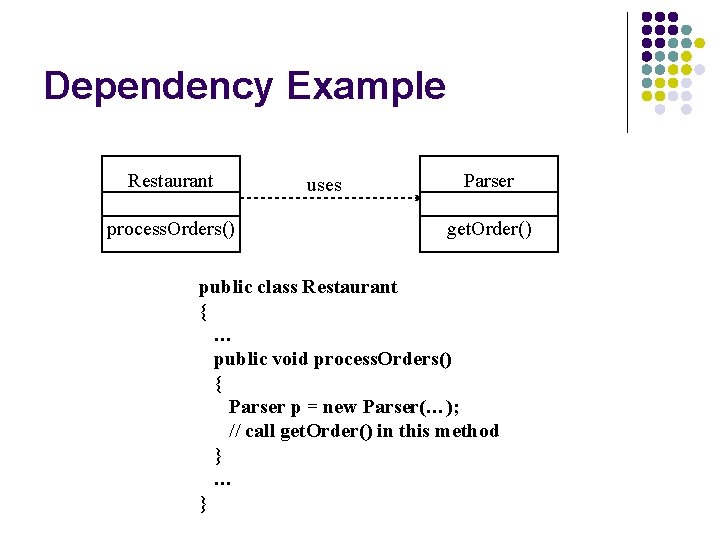 Dependency Example

Restaurant

processOrders()

uses

Parser

getOrder()

public class Restaurant
{
…
public void processOrders()
{
Parser p = new Parser(…);
// call getOrder() in this method
}
…
}